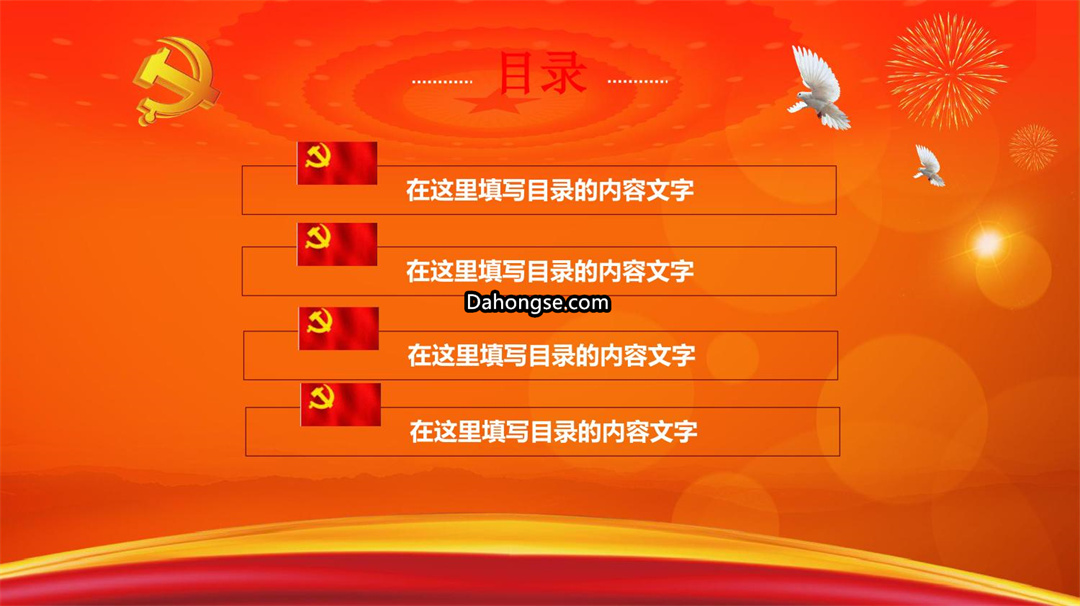 目录

在这里填写目录的内容文字

在这里填写目录的内容文字

Dahongse.com

在这里填写目录的内容文字

在这里填写目录的内容文字